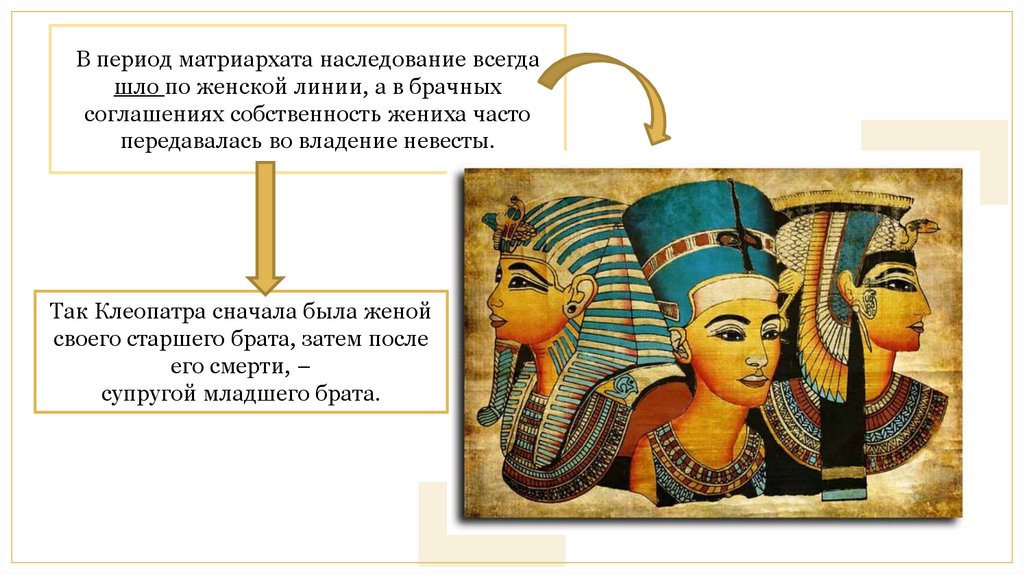 В период матриархата наследование всегда шло по женской линии, а в брачных соглашениях собственность жениха часто передавалась во владение невесты.

Так Клеопатра сначала была женой своего старшего брата, затем после его смерти, –
супругой младшего брата.